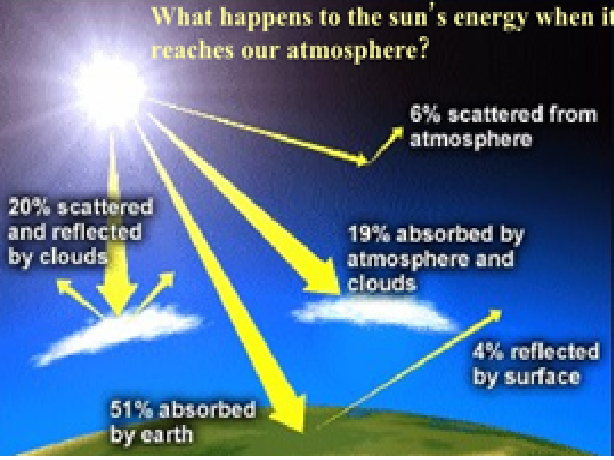 What happens to the sun's energy when it reaches our atmosphere?

6% scattered from atmosphere

20% scattered and reflected by clouds

19% absorbed by atmosphere and clouds

4% reflected by surface

51% absorbed by earth